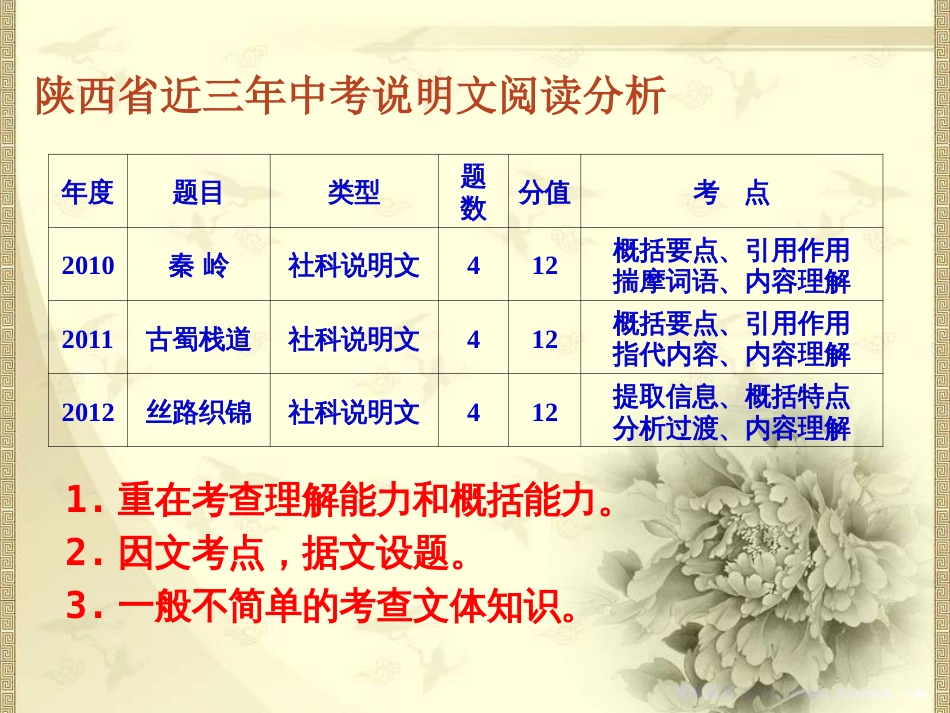 陕西省近三年中考说明文阅读分析

| 年度 | 题目 | 类型 | 题数 | 分值 | 考 点 |
|---|---|---|---|---|---|
| 2010 | 秦 岭 | 社科说明文 | 4 | 12 | 概括要点、引用作用 揣摩词语、内容理解 |
| 2011 | 古蜀栈道 | 社科说明文 | 4 | 12 | 概括要点、引用作用 指代内容、内容理解 |
| 2012 | 丝路织锦 | 社科说明文 | 4 | 12 | 提取信息、概括特点 分析过渡、内容理解 |

1. 重在考查理解能力和概括能力。
2. 因文考点，据文设题。
3. 一般不简单的考查文体知识。